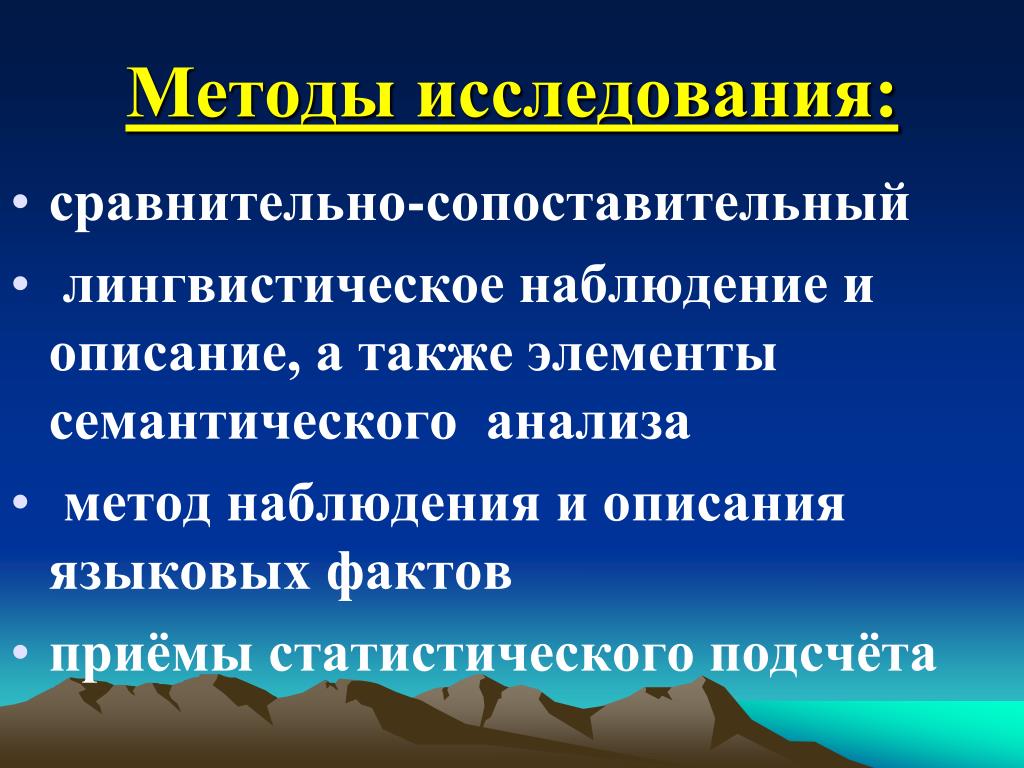 Методы исследования:

• сравнительно-сопоставительный

• лингвистическое наблюдение и описание, а также элементы семантического анализа

• метод наблюдения и описания языковых фактов

• приёмы статистического подсчёта